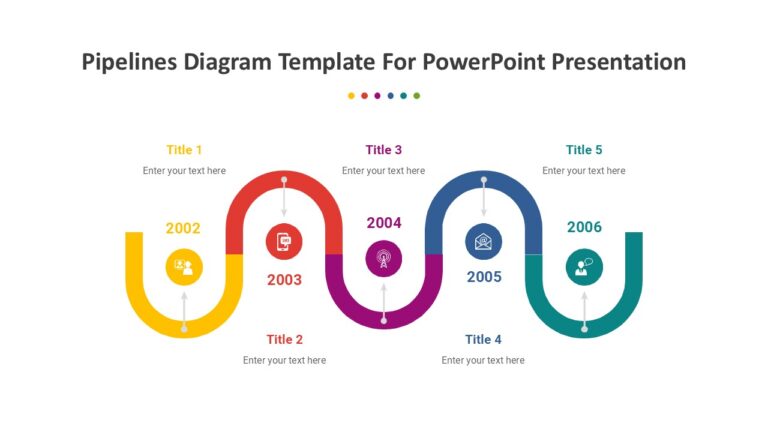 Pipelines Diagram Template For PowerPoint Presentation

Title 1
Enter your text here

Title 3
Enter your text here

Title 5
Enter your text here

2002

2003

2004

2005

2006

Title 2
Enter your text here

Title 4
Enter your text here